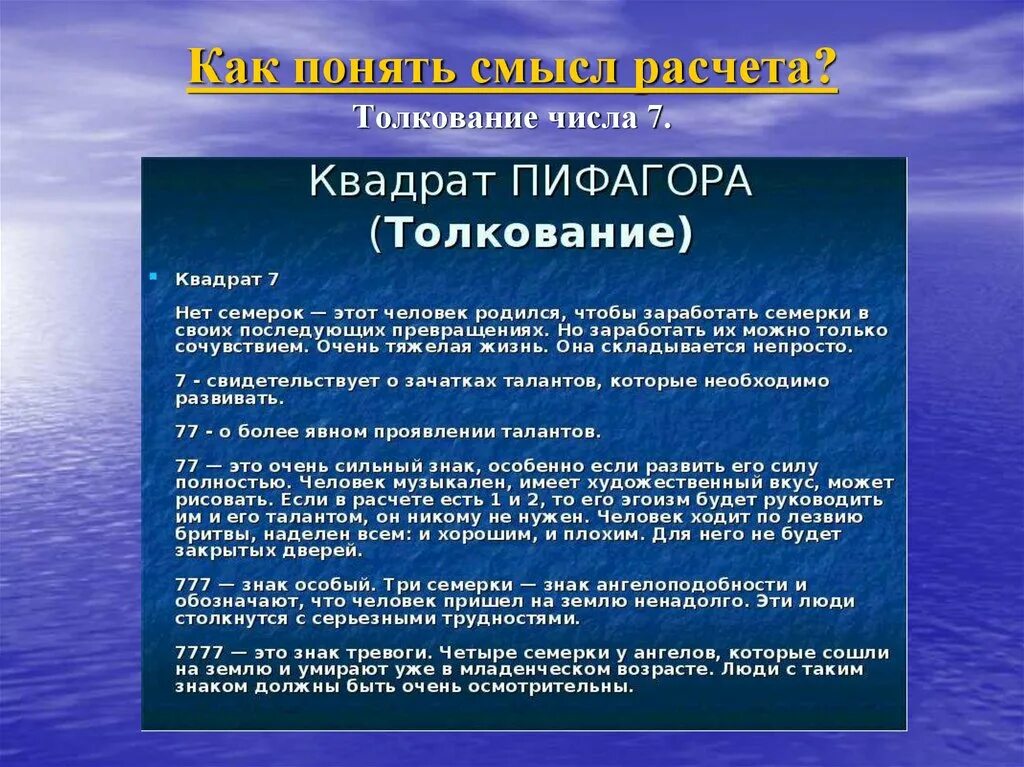 Как понять смысл расчета?
Толкование числа 7.

Квадрат ПИФАГОРА
(Толкование)

Квадрат 7

Нет семерок — этот человек родился, чтобы заработать семерки в своих последующих превращениях. Но заработать их можно только сочувствием. Очень тяжелая жизнь. Она складывается непросто.

7 - свидетельствует о зачатках талантов, которые необходимо развивать.

77 - о более явном проявлении талантов.

77 — это очень сильный знак, особенно если развить его силу полностью. Человек музыкален, имеет художественный вкус, может рисовать. Если в расчете есть 1 и 2, то его эгоизм будет руководить им и его талантом, он никому не нужен. Человек ходит по лезвию бритвы, наделен всем: и хорошим, и плохим. Для него не будет закрытых дверей.

777 — знак особый. Три семерки — знак ангелоподобности и обозначают, что человек пришел на землю ненадолго. Эти люди столкнутся с серьезными трудностями.

7777 — это знак тревоги. Четыре семерки у ангелов, которые сошли на землю и умирают уже в младенческом возрасте. Люди с таким знаком должны быть очень осмотрительны.